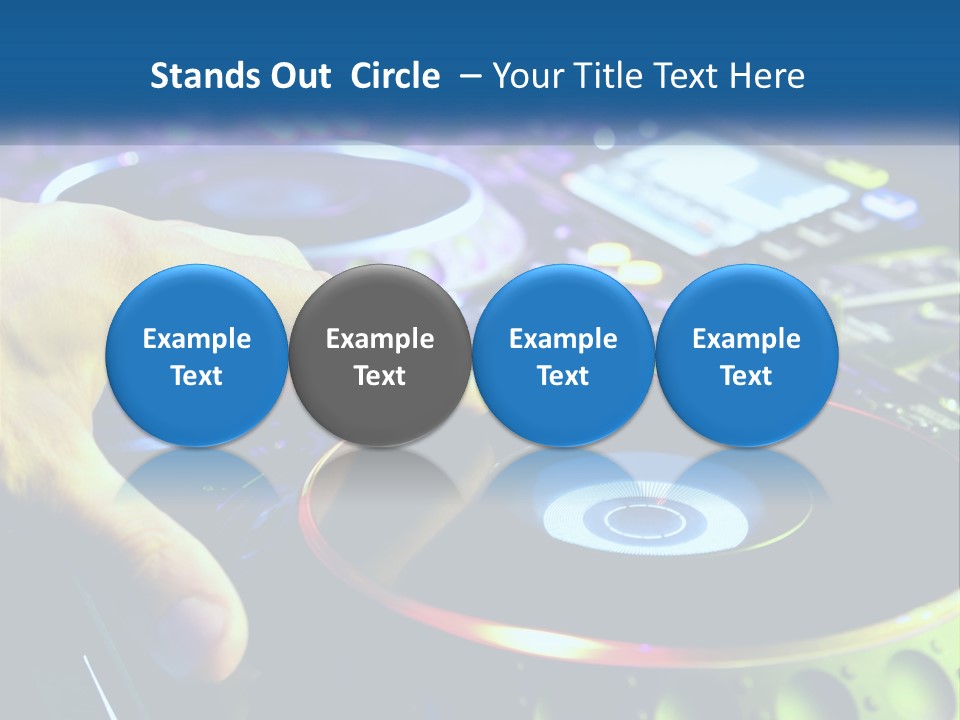 Stands Out Circle – Your Title Text Here

Example Text

Example Text

Example Text

Example Text